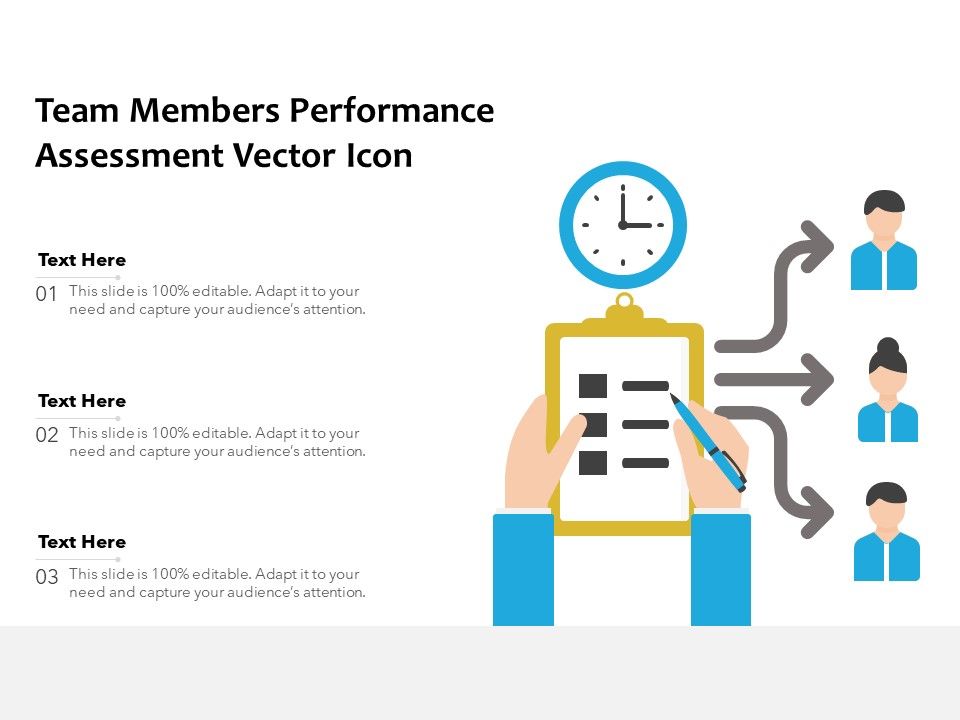 Team Members Performance Assessment Vector Icon

Text Here

01 This slide is 100% editable. Adapt it to your need and capture your audience's attention.

Text Here

02 This slide is 100% editable. Adapt it to your need and capture your audience's attention.

Text Here

03 This slide is 100% editable. Adapt it to your need and capture your audience's attention.